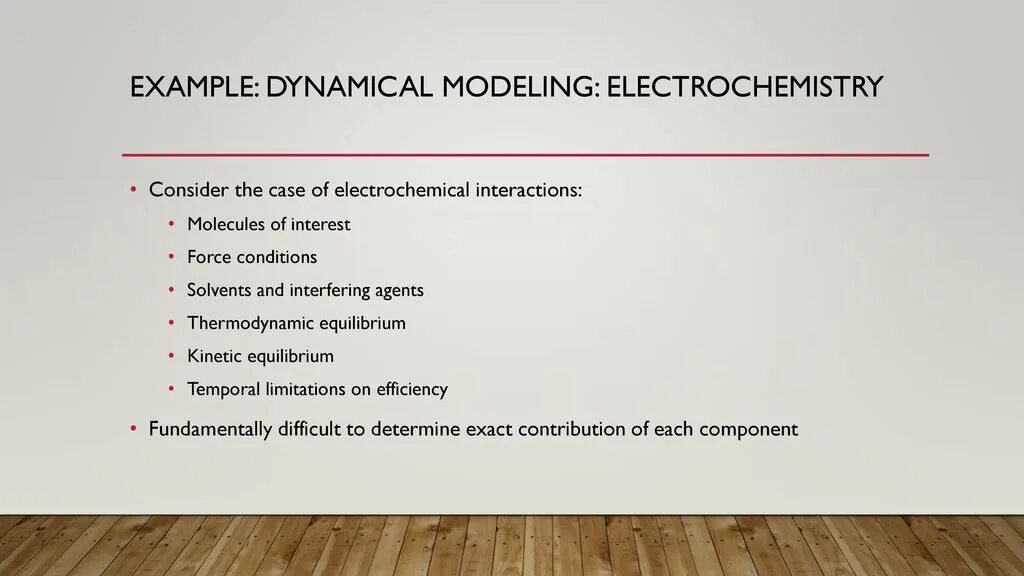 EXAMPLE: DYNAMICAL MODELING: ELECTROCHEMISTRY

• Consider the case of electrochemical interactions:
  • Molecules of interest
  • Force conditions
  • Solvents and interfering agents
  • Thermodynamic equilibrium
  • Kinetic equilibrium
  • Temporal limitations on efficiency
• Fundamentally difficult to determine exact contribution of each component